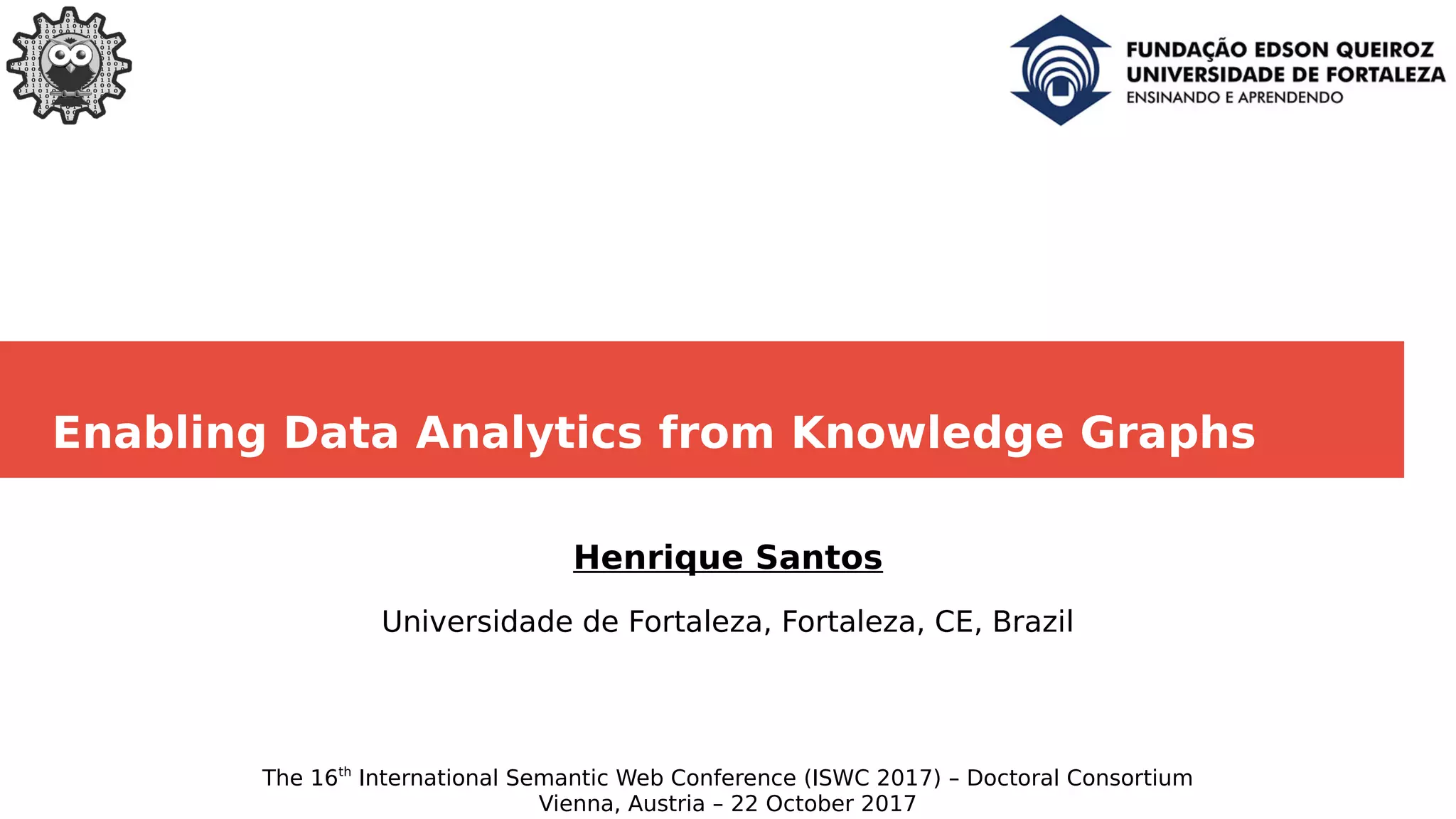 FUNDAÇÃO EDSON QUEIROZ
UNIVERSIDADE DE FORTALEZA
ENSINANDO E APRENDENDO

Enabling Data Analytics from Knowledge Graphs

Henrique Santos

Universidade de Fortaleza, Fortaleza, CE, Brazil

The 16$^{th}$ International Semantic Web Conference (ISWC 2017) – Doctoral Consortium
Vienna, Austria – 22 October 2017